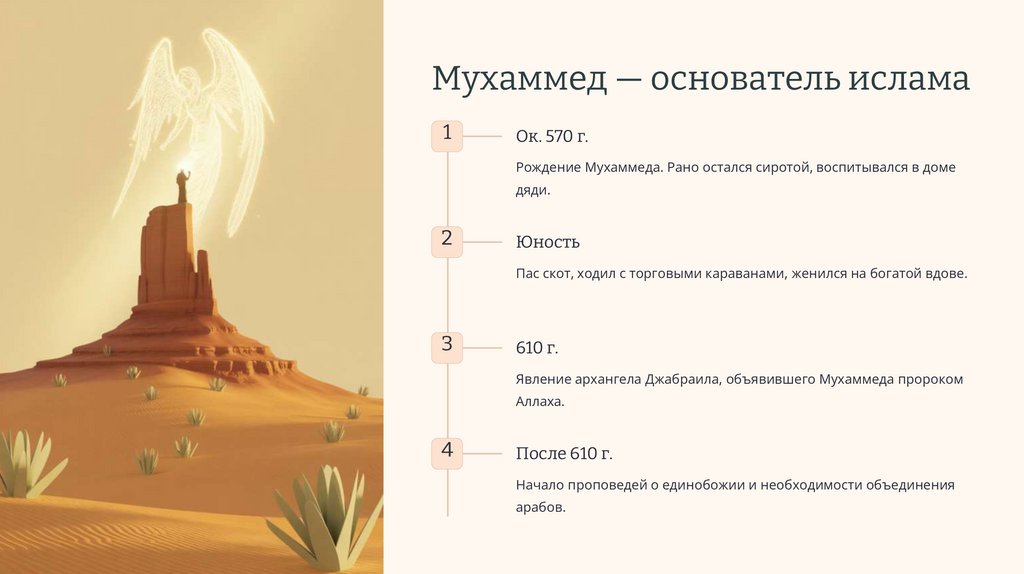 Мухаммед — основатель ислама

1

Ок. 570 г.

Рождение Мухаммеда. Рано остался сиротой, воспитывался в доме дяди.

2

Юность

Пас скот, ходил с торговыми караванами, женился на богатой вдове.

3

610 г.

Явление архангела Джабраила, объявившего Мухаммеда пророком Аллаха.

4

После 610 г.

Начало проповедей о единобожии и необходимости объединения арабов.